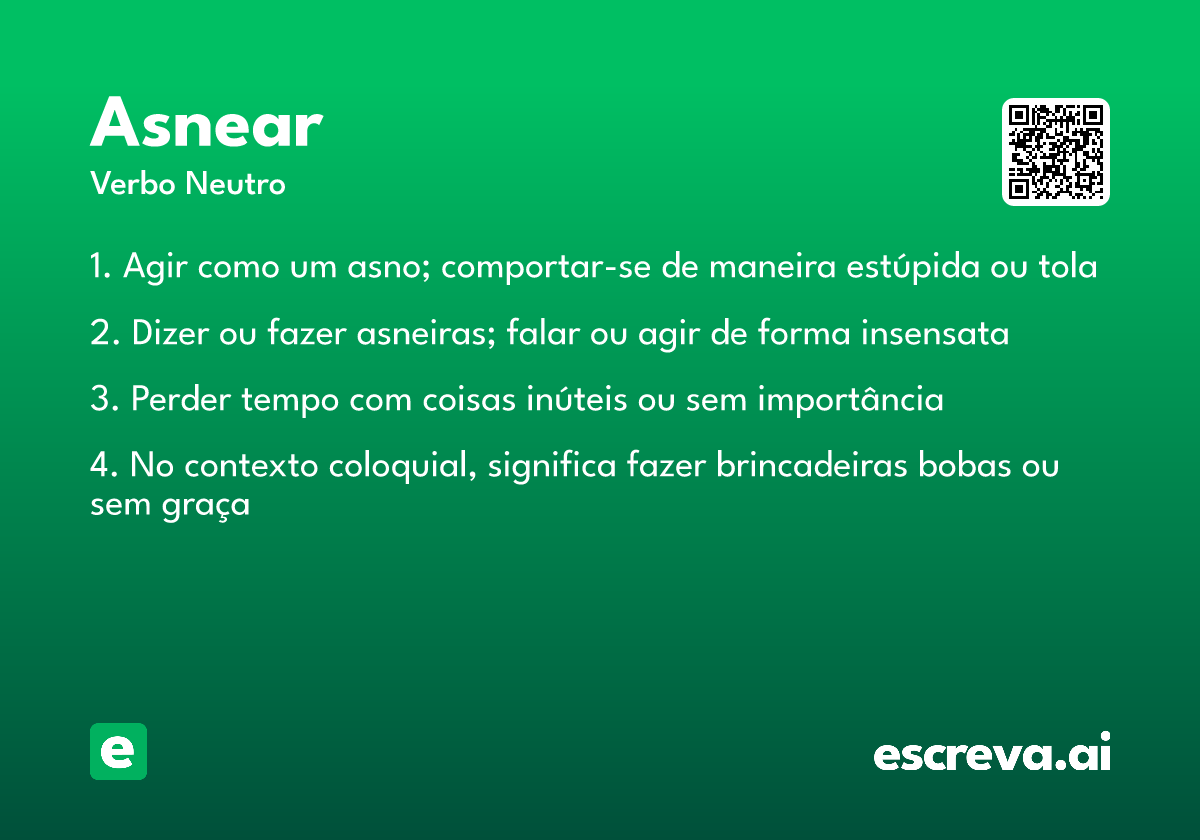 Asnear
Verbo Neutro

1. Agir como um asno; comportar-se de maneira estúpida ou tola

2. Dizer ou fazer asneiras; falar ou agir de forma insensata

3. Perder tempo com coisas inúteis ou sem importância

4. No contexto coloquial, significa fazer brincadeiras bobas ou sem graça

e

escreva.ai